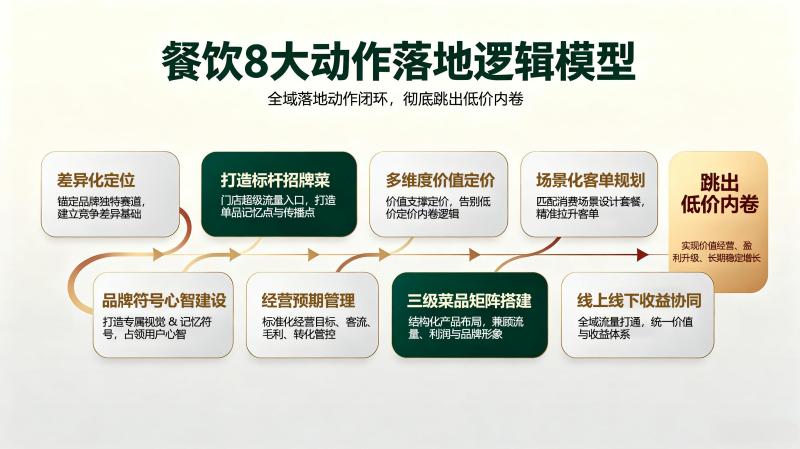 餐饮8大动作落地逻辑模型

全域落地动作闭环，彻底跳出低价内卷

差异化定位

锚定品牌独特赛道，建立竞争差异基础

打造标杆招牌菜

门店超级流量入口，打造单品记忆点与传播点

多维度价值定价

价值支撑定价，告别低价定价内卷逻辑

场景化客单规划

匹配消费场景设计套餐，精准拉升客单

跳出低价内卷

实现价值经营、盈利升级、长期稳定增长

品牌符号心智建设

打造专属视觉 & 记忆符号，占领用户心智

经营预期管理

标准化经营目标、客流、毛利、转化管控

三级菜品矩阵搭建

结构化产品布局，兼顾流量、利润与品牌形象

线上线下收益协同

全域流量打通，统一价值与收益体系